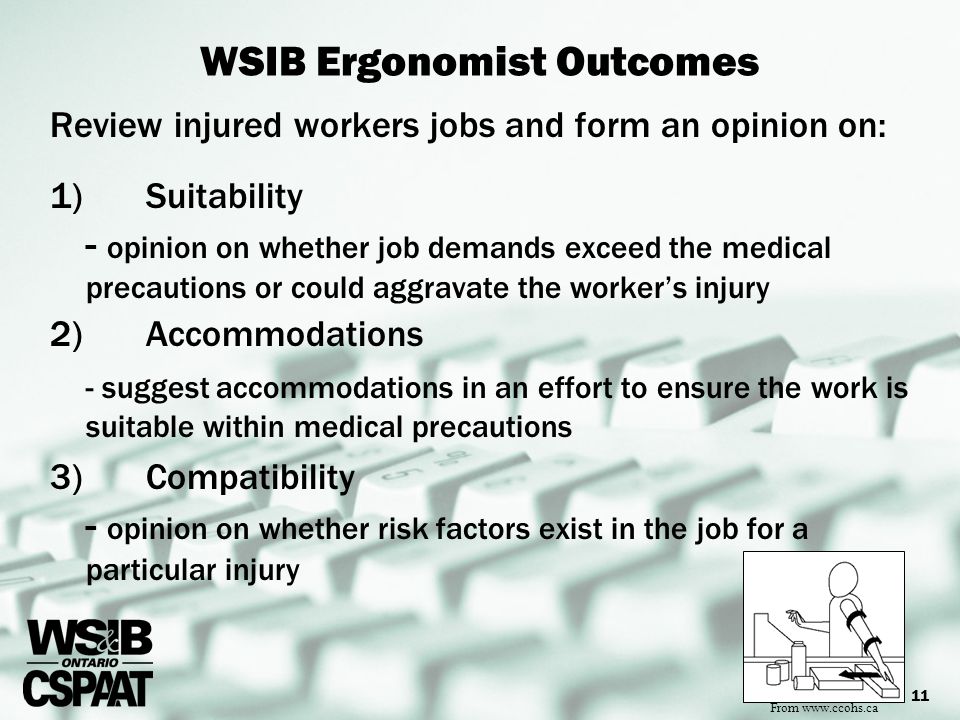 WSIB Ergonomist Outcomes

Review injured workers jobs and form an opinion on:

1) Suitability

- opinion on whether job demands exceed the medical precautions or could aggravate the worker's injury

2) Accommodations

- suggest accommodations in an effort to ensure the work is suitable within medical precautions

3) Compatibility

- opinion on whether risk factors exist in the job for a particular injury

WSIB ONTARIO CSPAAT

From www.ccohs.ca

11